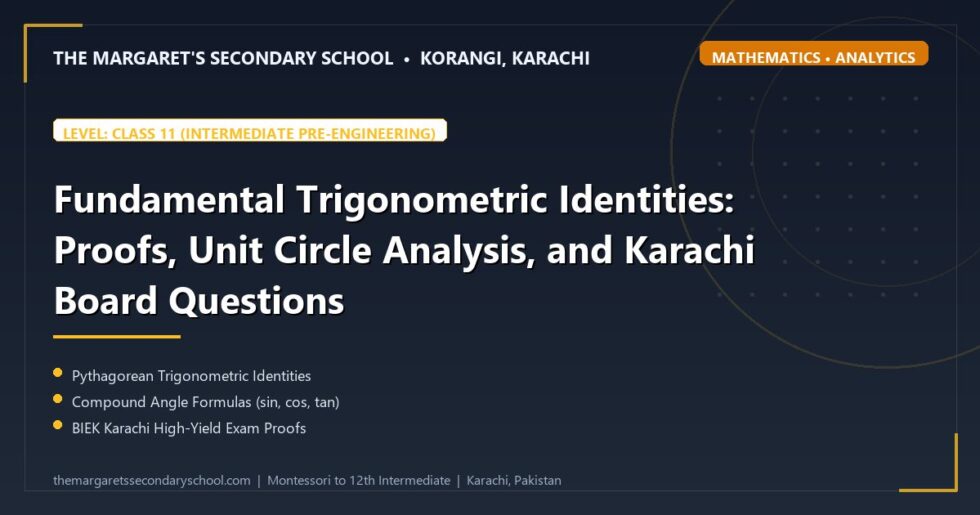 THE MARGARET'S SECONDARY SCHOOL • KORANGI, KARACHI

MATHEMATICS • ANALYTICS

LEVEL: CLASS 11 (INTERMEDIATE PRE-ENGINEERING)

Fundamental Trigonometric Identities: Proofs, Unit Circle Analysis, and Karachi Board Questions

• Pythagorean Trigonometric Identities
• Compound Angle Formulas (sin, cos, tan)
• BIEK Karachi High-Yield Exam Proofs

themargaretssecondaryschool.com | Montessori to 12th Intermediate | Karachi, Pakistan